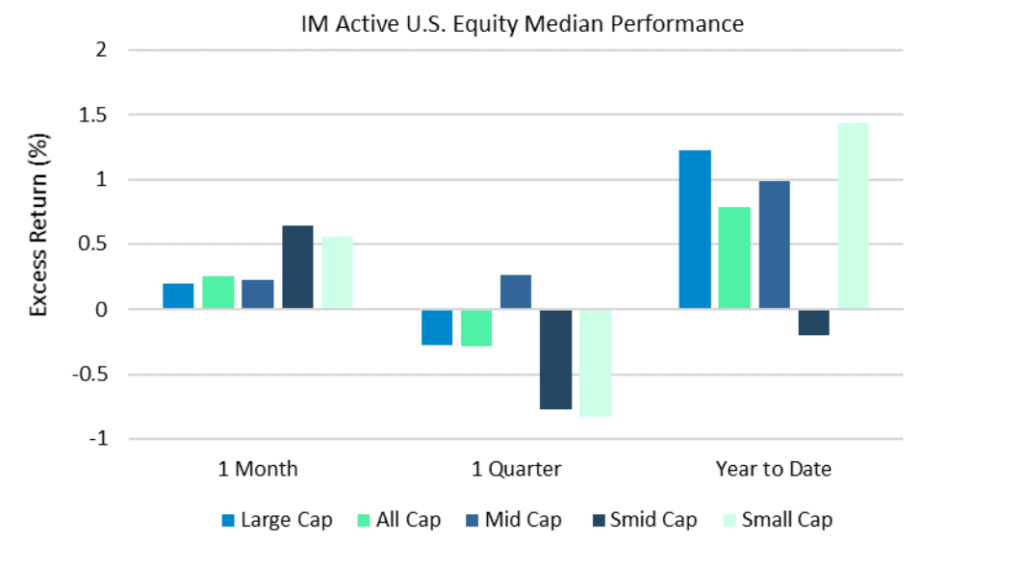 IM Active U.S. Equity Median Performance

Excess Return (%)

2
1.5
1
0.5
0
-0.5
-1

1 Month
1 Quarter
Year to Date

Large Cap
All Cap
Mid Cap
Smid Cap
Small Cap